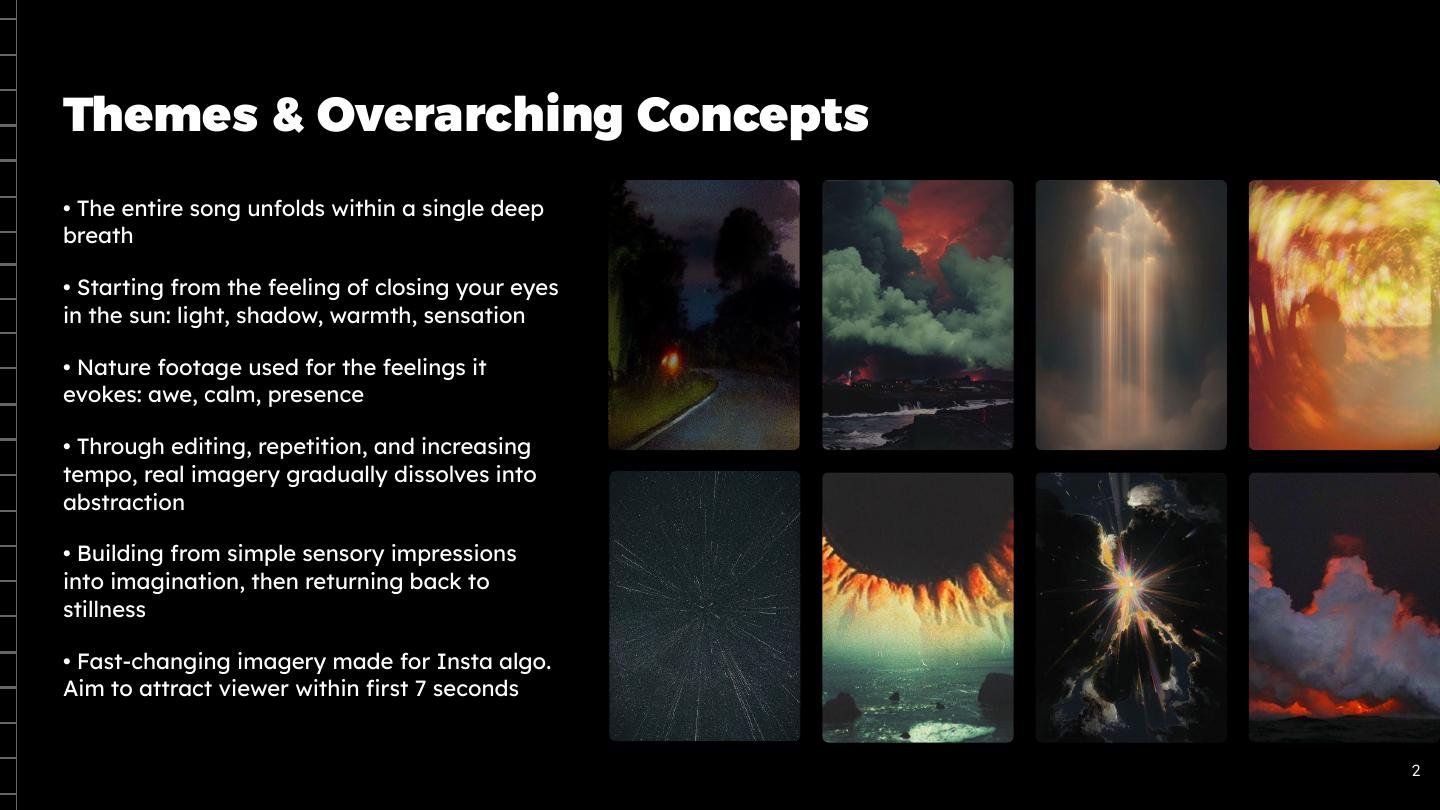 Themes & Overarching Concepts

• The entire song unfolds within a single deep breath

• Starting from the feeling of closing your eyes in the sun: light, shadow, warmth, sensation

• Nature footage used for the feelings it evokes: awe, calm, presence

• Through editing, repetition, and increasing tempo, real imagery gradually dissolves into abstraction

• Building from simple sensory impressions into imagination, then returning back to stillness

• Fast-changing imagery made for Insta algo. Aim to attract viewer within first 7 seconds

2